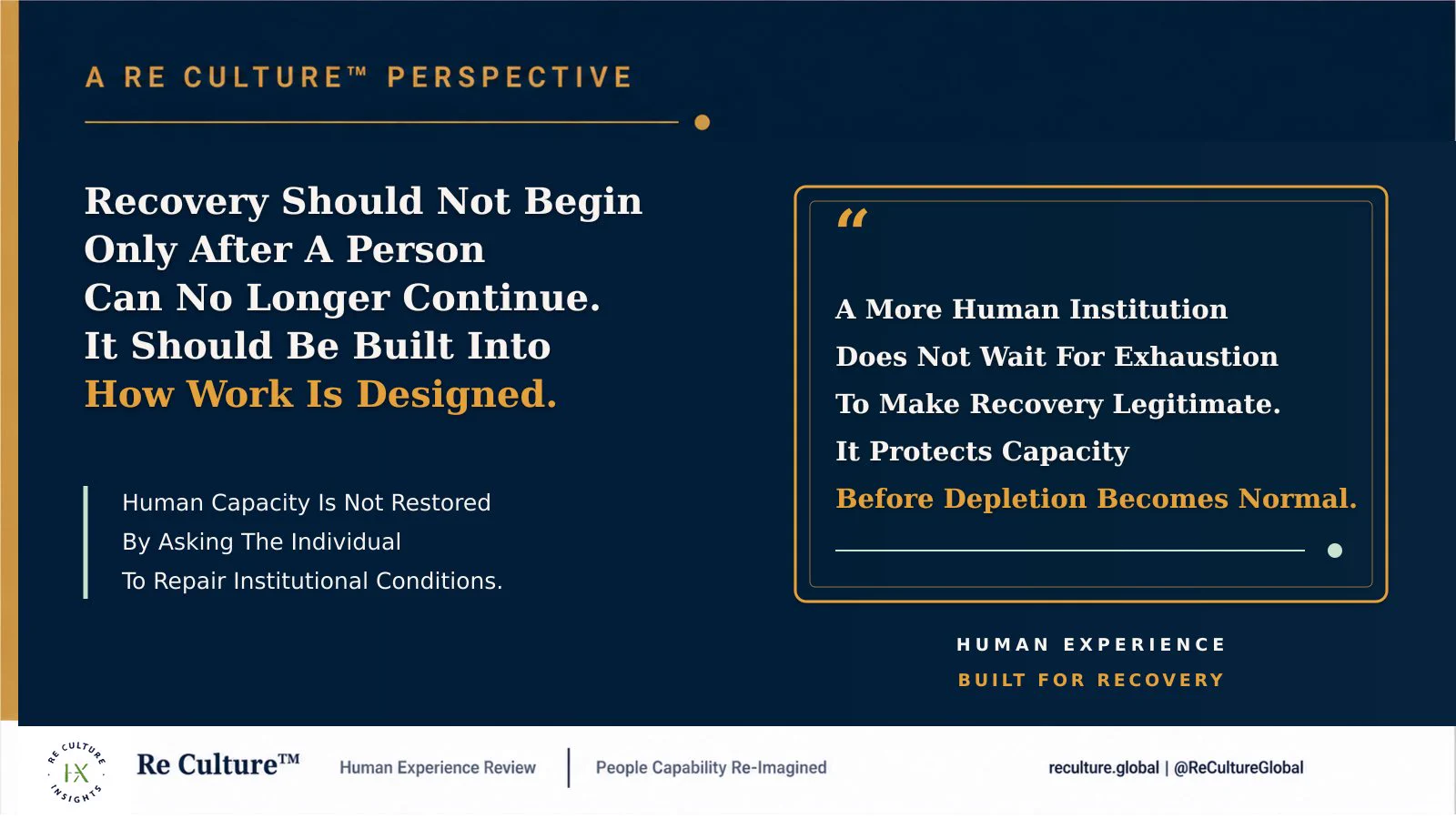 A RE CULTURE™ PERSPECTIVE

Recovery Should Not Begin Only After A Person Can No Longer Continue. It Should Be Built Into How Work Is Designed.

Human Capacity Is Not Restored
By Asking The Individual
To Repair Institutional Conditions.

“

A More Human Institution
Does Not Wait For Exhaustion
To Make Recovery Legitimate.
It Protects Capacity
Before Depletion Becomes Normal.

HUMAN EXPERIENCE
BUILT FOR RECOVERY

RE CULTURE HX INSIGHTS

Re Culture™ Human Experience Review | People Capability Re-Imagined

reculture.global | @ReCultureGlobal